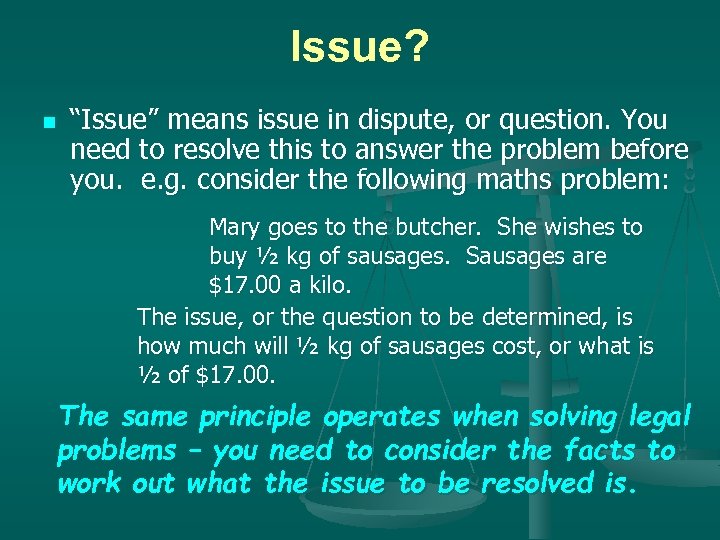 Issue?

"Issue" means issue in dispute, or question. You need to resolve this to answer the problem before you. e.g. consider the following maths problem:

Mary goes to the butcher. She wishes to buy ½ kg of sausages. Sausages are $17.00 a kilo.

The issue, or the question to be determined, is how much will ½ kg of sausages cost, or what is ½ of $17.00.

The same principle operates when solving legal problems – you need to consider the facts to work out what the issue to be resolved is.